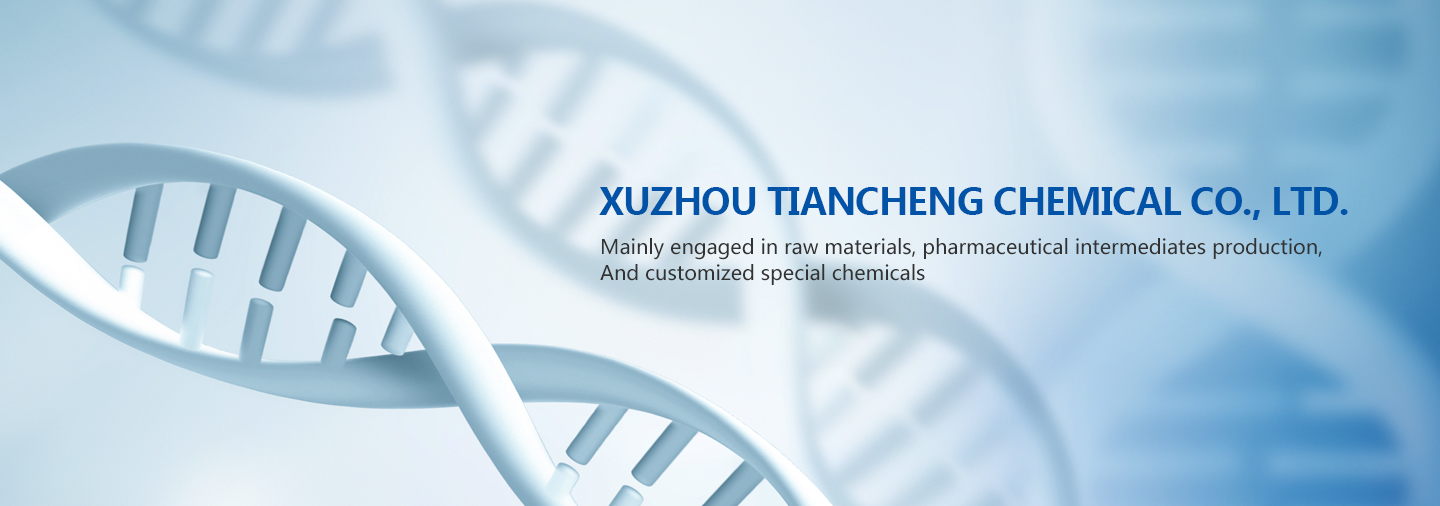 XUZHOU TIANCHENG CHEMICAL CO., LTD.

Mainly engaged in raw materials, pharmaceutical intermediates production, And customized special chemicals